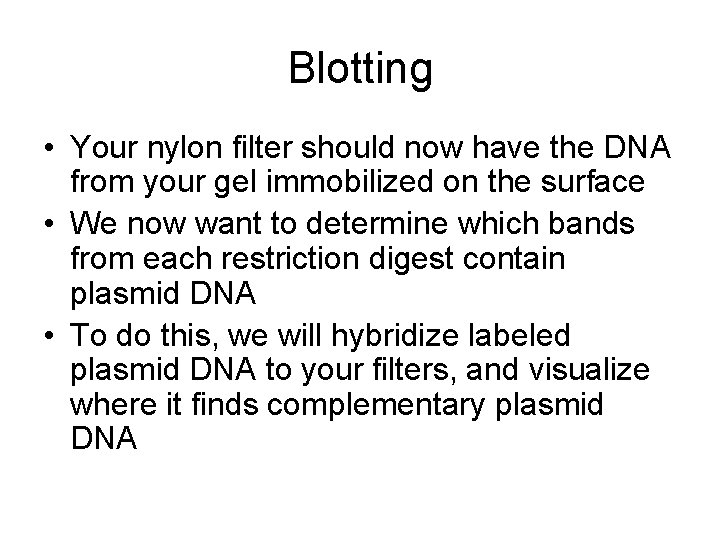 Blotting

• Your nylon filter should now have the DNA from your gel immobilized on the surface
• We now want to determine which bands from each restriction digest contain plasmid DNA
• To do this, we will hybridize labeled plasmid DNA to your filters, and visualize where it finds complementary plasmid DNA